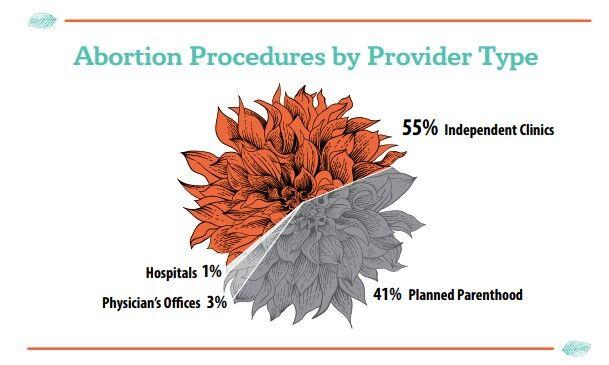 Abortion Procedures by Provider Type

55% Independent Clinics

Hospitals 1%

Physician's Offices 3%

41% Planned Parenthood